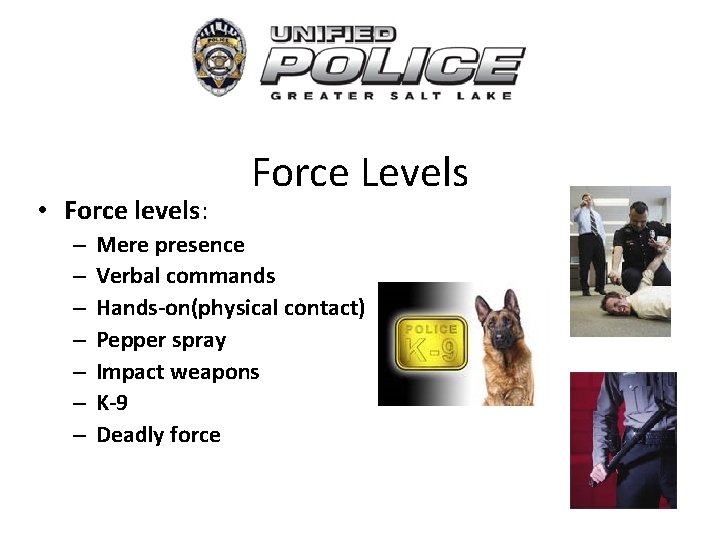 POLICE

UNIFIED
POLICE
GREATER SALT LAKE

Force Levels

• Force levels:
– Mere presence
– Verbal commands
– Hands-on(physical contact)
– Pepper spray
– Impact weapons
– K-9
– Deadly force

POLICE
K-9